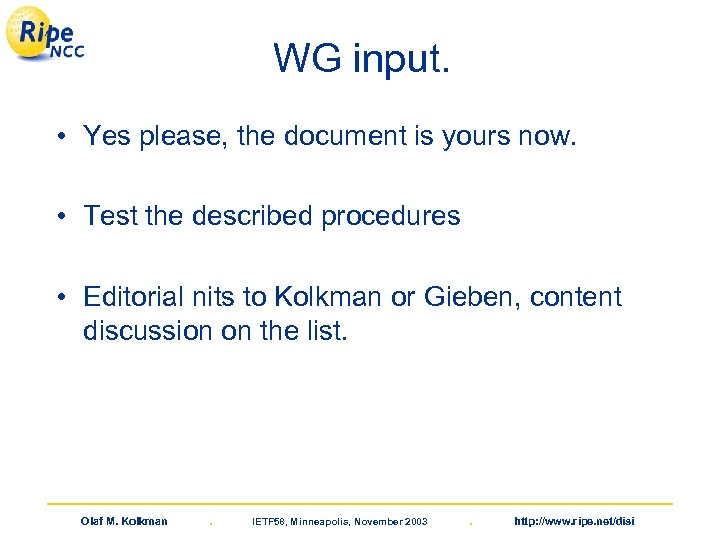 Ripe NCC

WG input.

• Yes please, the document is yours now.

• Test the described procedures

• Editorial nits to Kolkman or Gieben, content discussion on the list.

Olaf M. Kolkman . IETF58, Minneapolis, November 2003 . http://www.ripe.net/disi